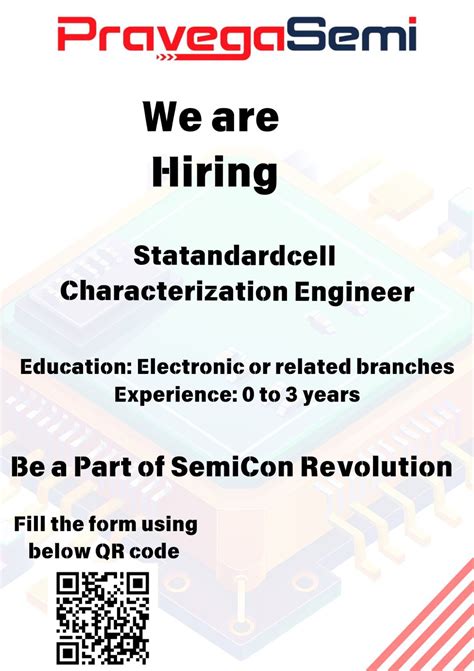 PravegaSemi

We are
Hiring

Statandardcell
Characterization Engineer

Education: Electronic or related branches
Experience: 0 to 3 years

Be a Part of SemiCon Revolution

Fill the form using
below QR code